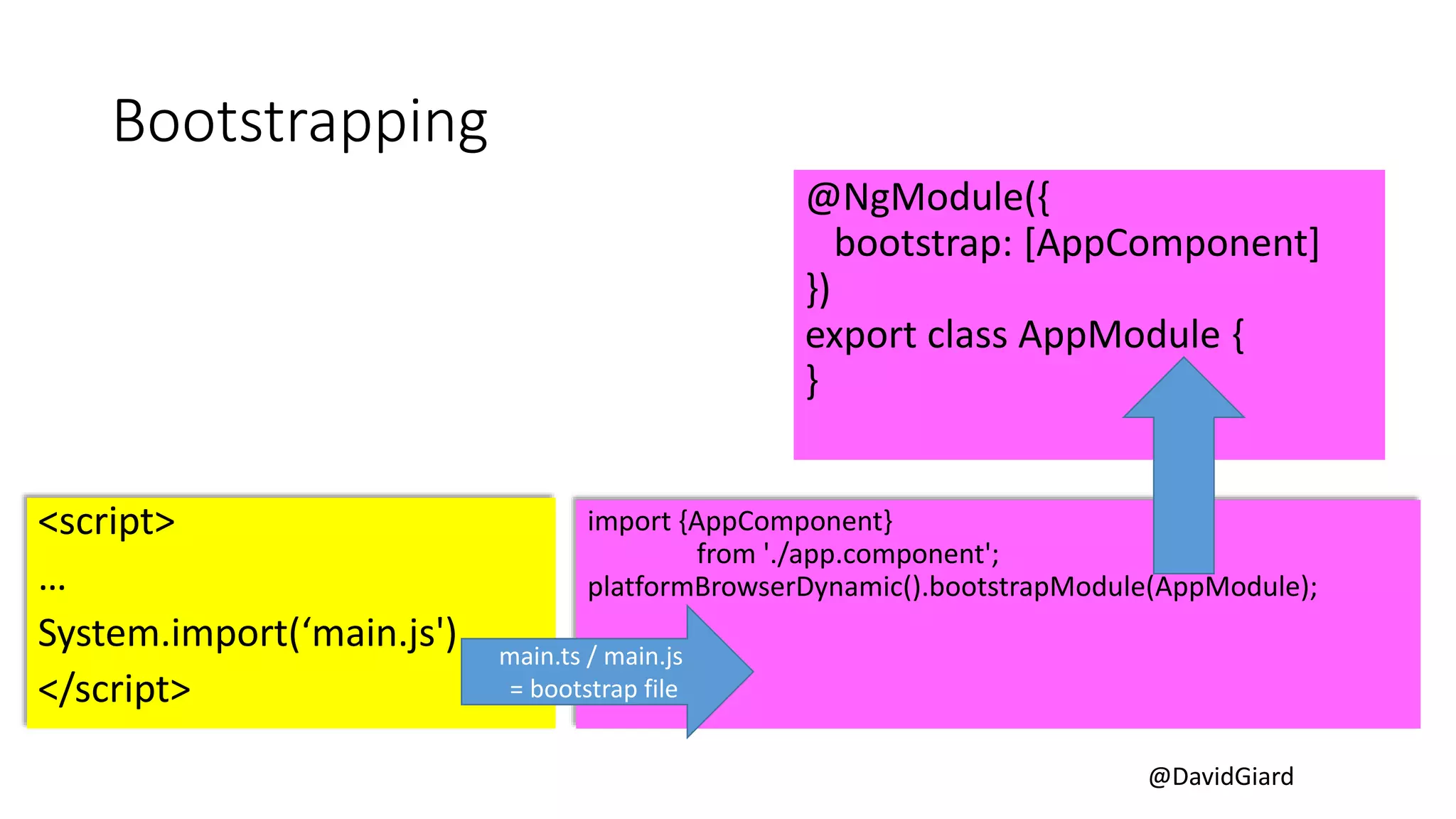 Bootstrapping

@NgModule({
bootstrap: [AppComponent]
})
export class AppModule {
}

<script>
...
System.import(‘main.js')
</script>

main.ts / main.js
= bootstrap file

import {AppComponent}
from './app.component';
platformBrowserDynamic().bootstrapModule(AppModule);

@DavidGiard